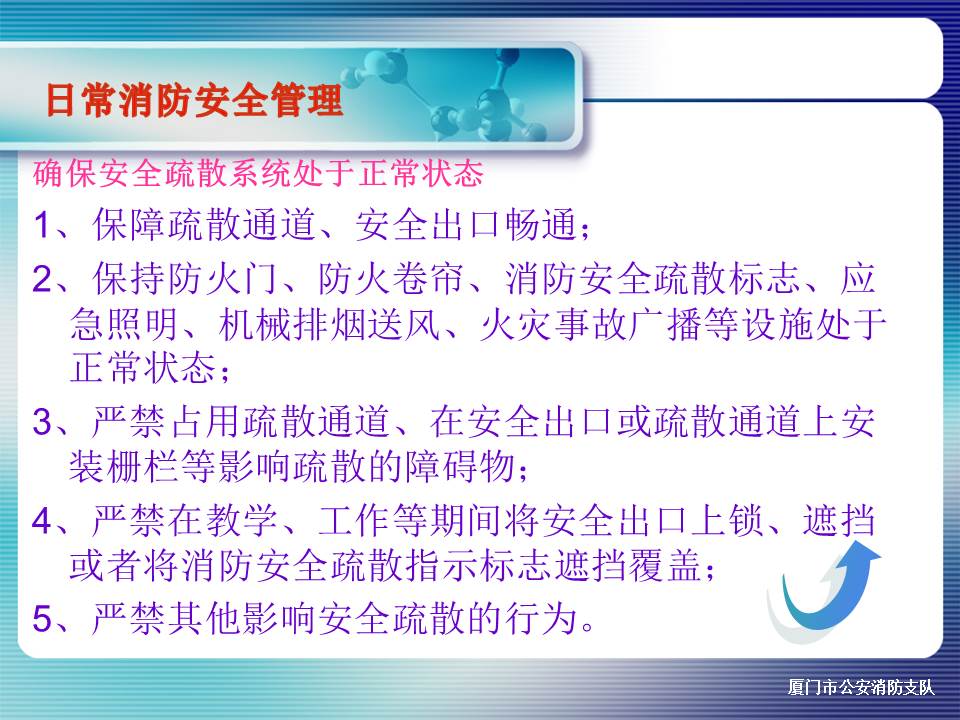 日常消防安全管理

确保安全疏散系统处于正常状态

1、保障疏散通道、安全出口畅通；

2、保持防火门、防火卷帘、消防安全疏散标志、应急照明、机械排烟送风、火灾事故广播等设施处于正常状态；

3、严禁占用疏散通道、在安全出口或疏散通道上安装栅栏等影响疏散的障碍物；

4、严禁在教学、工作等期间将安全出口上锁、遮挡或者将消防安全疏散指示标志遮挡覆盖；

5、严禁其他影响安全疏散的行为。

厦门市公安消防支队